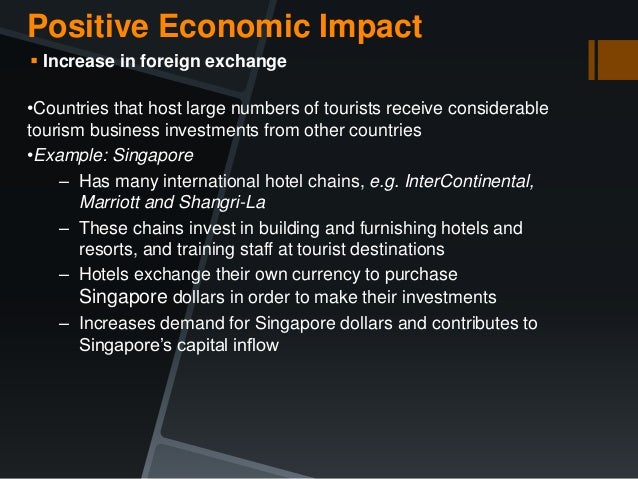 Positive Economic Impact

▪ Increase in foreign exchange

•Countries that host large numbers of tourists receive considerable tourism business investments from other countries

•Example: Singapore

– Has many international hotel chains, e.g. InterContinental, Marriott and Shangri-La

– These chains invest in building and furnishing hotels and resorts, and training staff at tourist destinations

– Hotels exchange their own currency to purchase Singapore dollars in order to make their investments

– Increases demand for Singapore dollars and contributes to Singapore's capital inflow